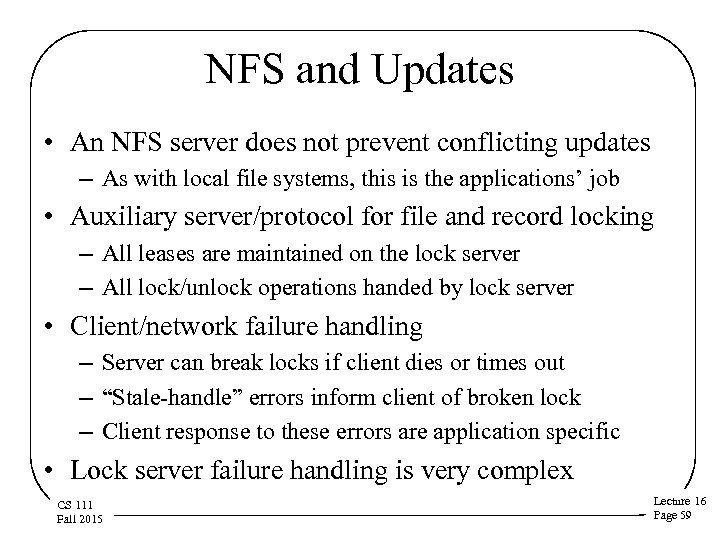 NFS and Updates

• An NFS server does not prevent conflicting updates
  – As with local file systems, this is the applications' job
• Auxiliary server/protocol for file and record locking
  – All leases are maintained on the lock server
  – All lock/unlock operations handed by lock server
• Client/network failure handling
  – Server can break locks if client dies or times out
  – "Stale-handle" errors inform client of broken lock
  – Client response to these errors are application specific
• Lock server failure handling is very complex

CS 111
Fall 2015

Lecture 16
Page 59